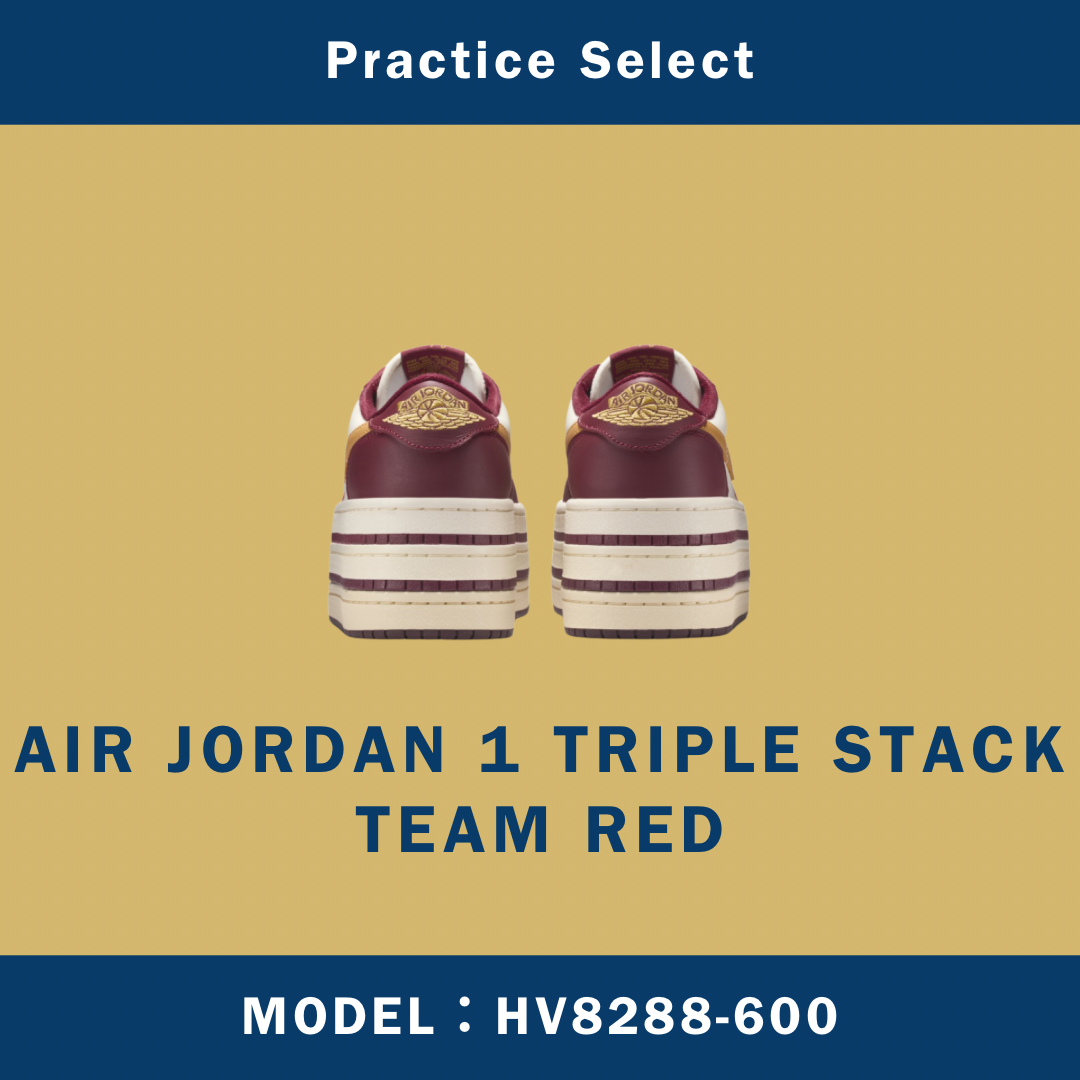 Practice Select

AIR JORDAN AIR JORDAN

AIR JORDAN 1 TRIPLE STACK TEAM RED

MODEL：HV8288-600